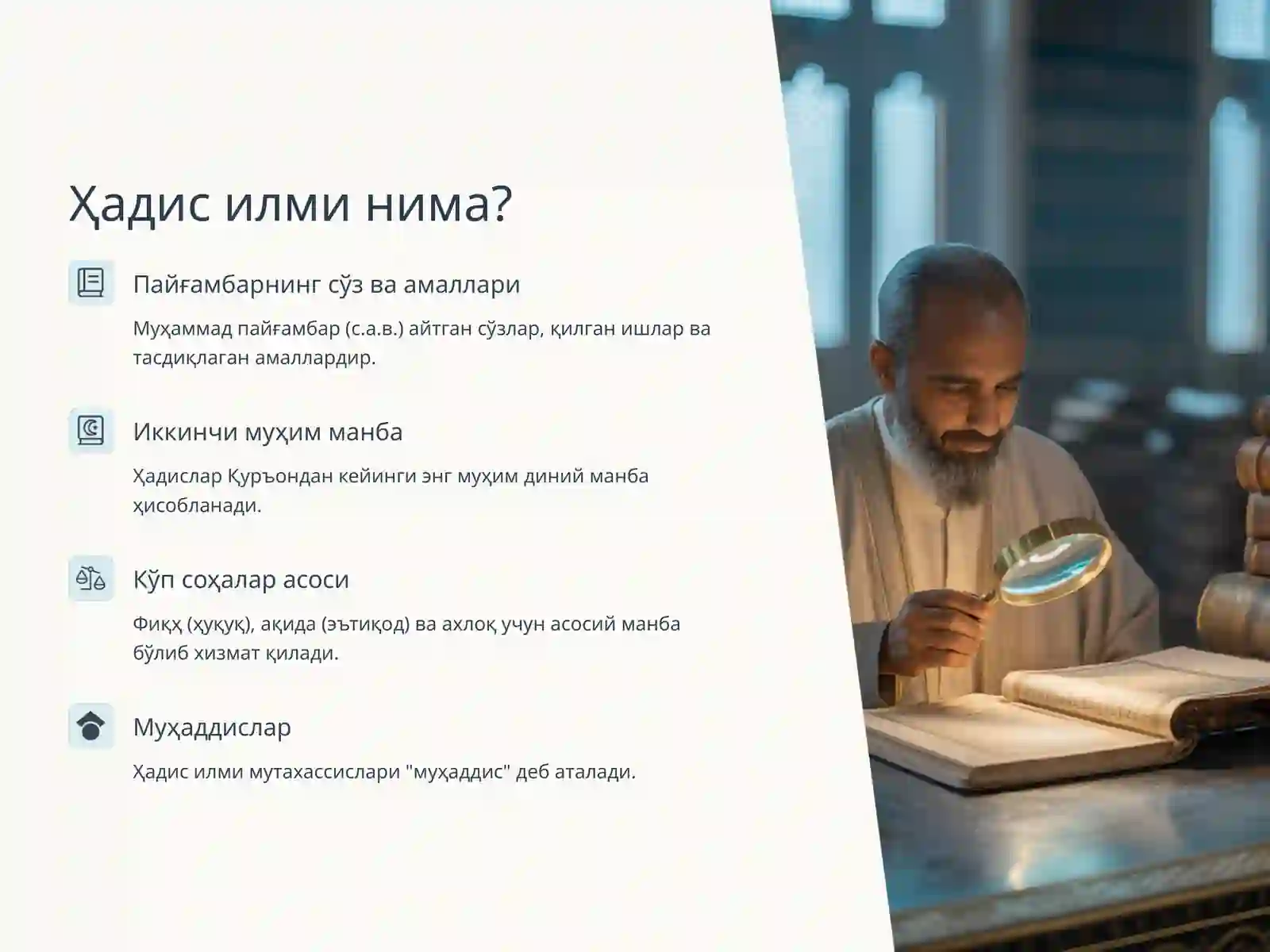 Ҳадис илми нима?

Пайғамбарнинг сўз ва амаллари

Муҳаммад пайғамбар (с.а.в.) айтган сўзлар, қилган ишлар ва тасдиқлаган амаллардир.

Иккинчи муҳим манба

Ҳадислар Қуръондан кейинги энг муҳим диний манба ҳисобланади.

Кўп соҳалар асоси

Фиқҳ (ҳуқуқ), ақида (эътиқод) ва ахлоқ учун асосий манба бўлиб хизмат қилади.

Муҳаддислар

Ҳадис илми мутахассислари "муҳаддис" деб аталади.